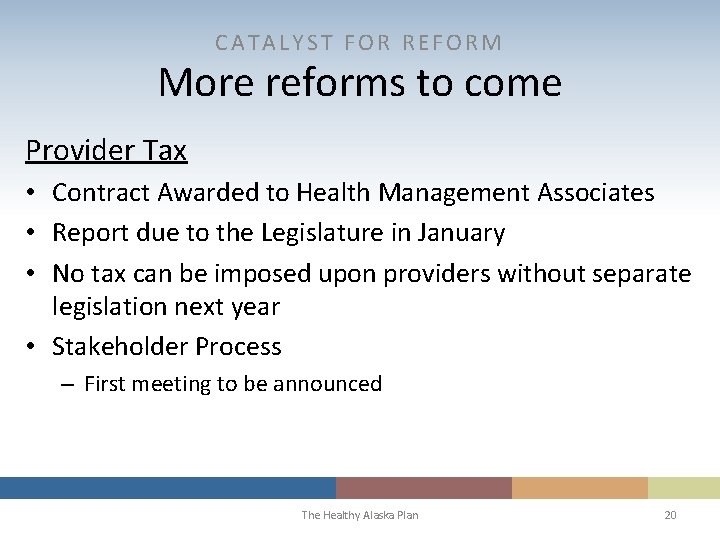 CATALYST FOR REFORM
More reforms to come

Provider Tax

• Contract Awarded to Health Management Associates
• Report due to the Legislature in January
• No tax can be imposed upon providers without separate legislation next year
• Stakeholder Process
– First meeting to be announced

The Healthy Alaska Plan 20